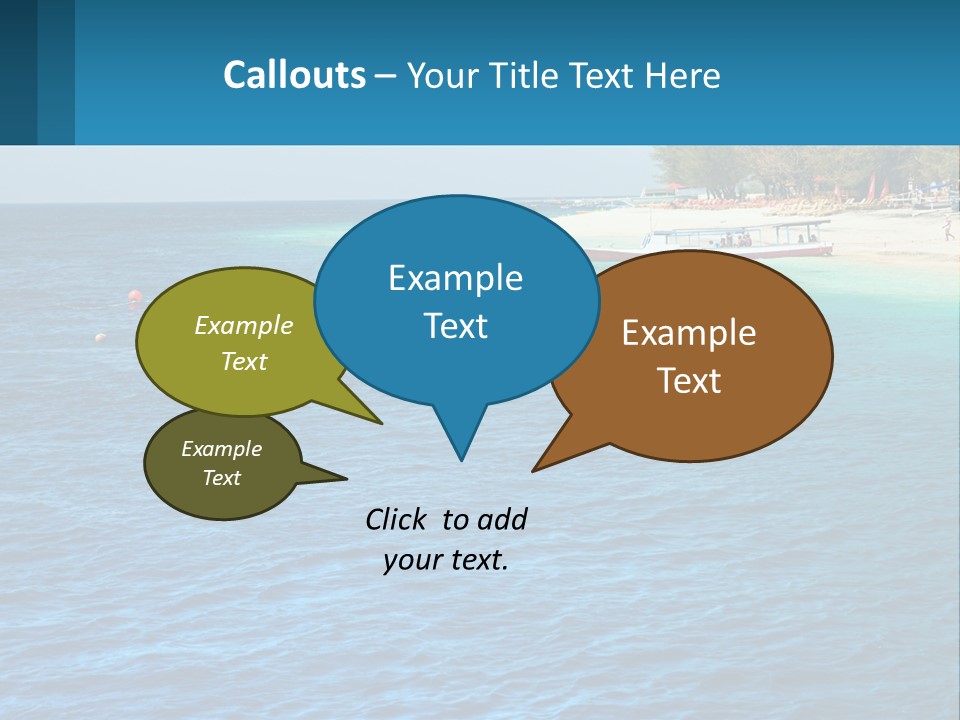 Callouts – Your Title Text Here

Example Text

Example Text

Example Text

Example Text

Click to add your text.